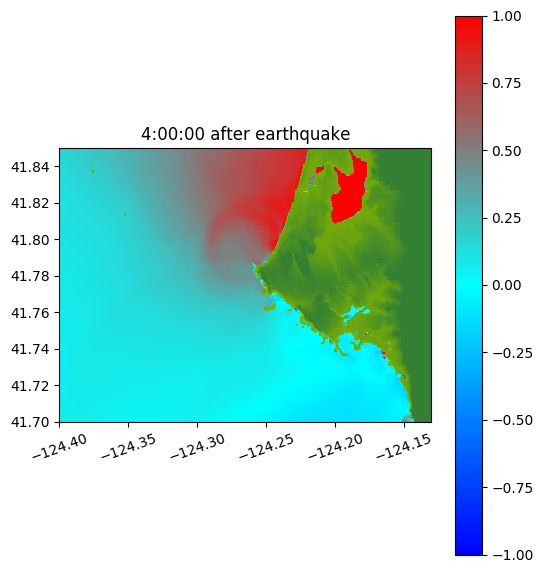 4:00:00 after earthquake

41.84
41.82
41.80
41.78
41.76
41.74
41.72
41.70

−124.40 −124.35 −124.30 −124.25 −124.20 −124.15

1.00
0.75
0.50
0.25
0.00
−0.25
−0.50
−0.75
−1.00